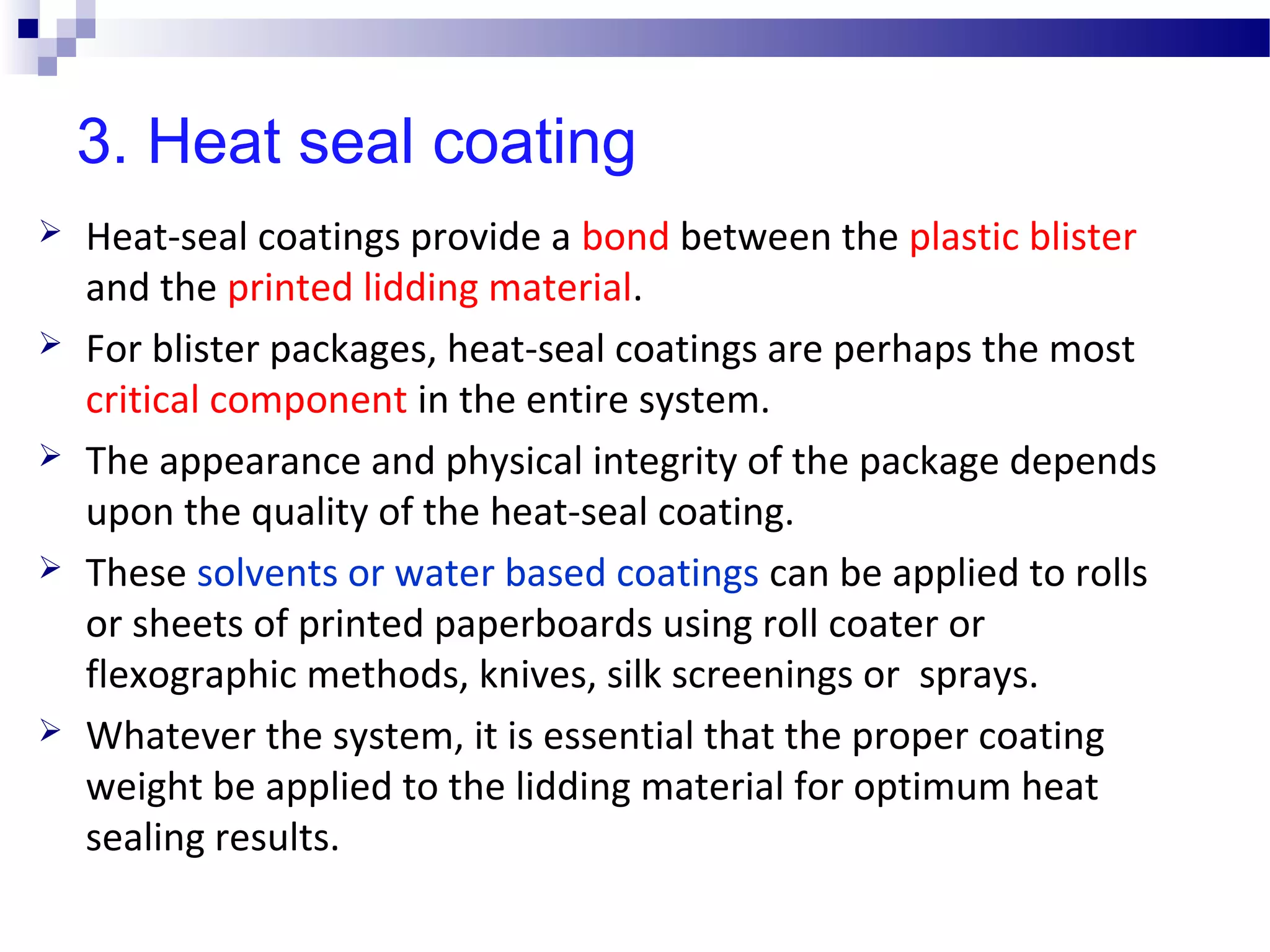 3. Heat seal coating

➢ Heat-seal coatings provide a bond between the plastic blister and the printed lidding material.

➢ For blister packages, heat-seal coatings are perhaps the most critical component in the entire system.

➢ The appearance and physical integrity of the package depends upon the quality of the heat-seal coating.

➢ These solvents or water based coatings can be applied to rolls or sheets of printed paperboards using roll coater or flexographic methods, knives, silk screenings or sprays.

➢ Whatever the system, it is essential that the proper coating weight be applied to the lidding material for optimum heat sealing results.